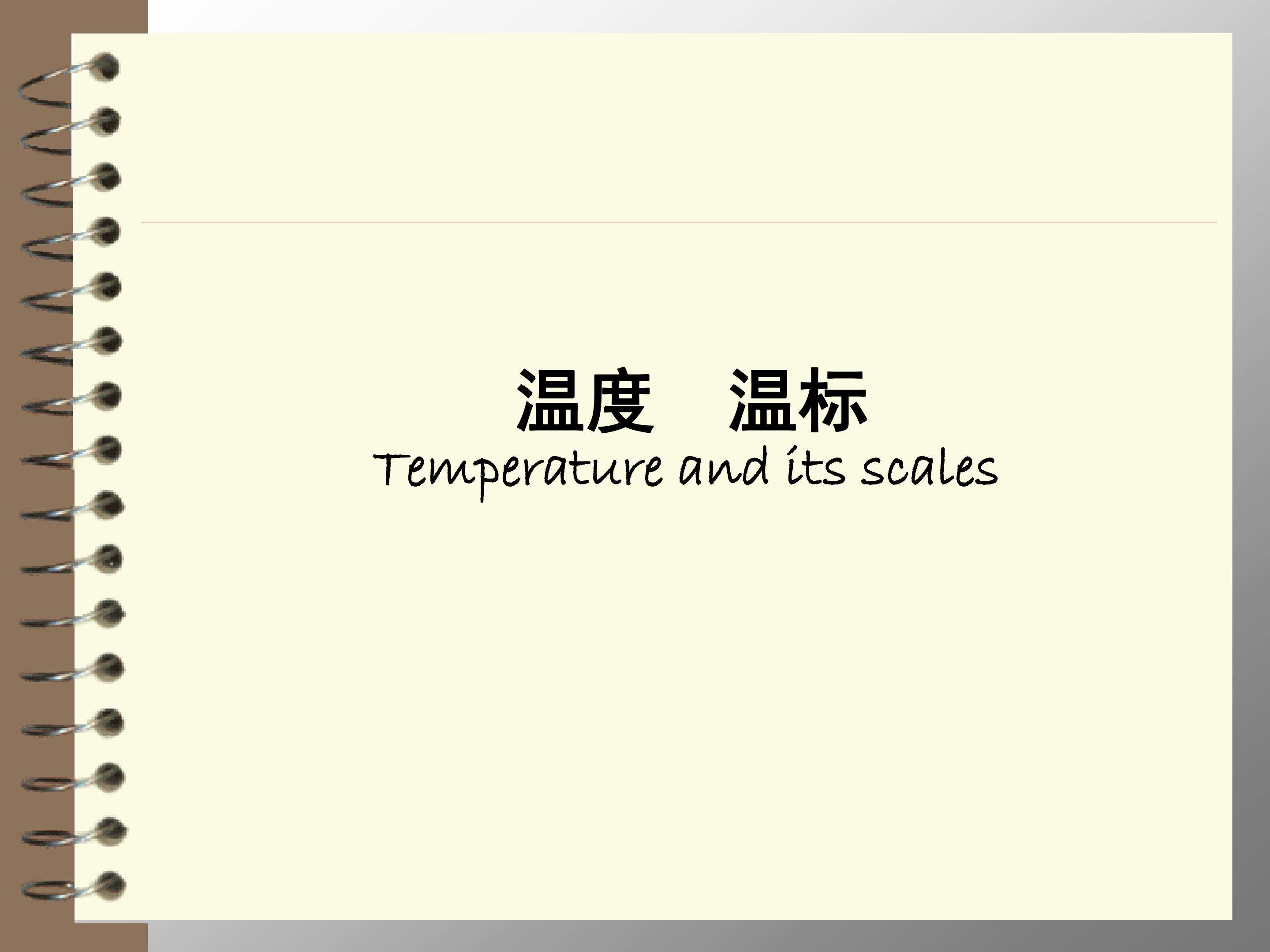 温度　温标
Temperature and its scales